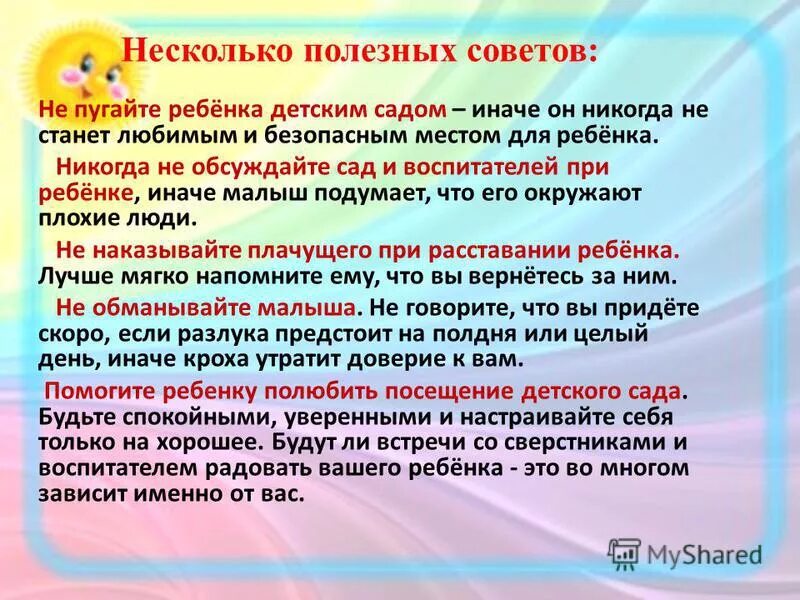 Несколько полезных советов:

Не пугайте ребёнка детским садом – иначе он никогда не станет любимым и безопасным местом для ребёнка.

Никогда не обсуждайте сад и воспитателей при ребёнке, иначе малыш подумает, что его окружают плохие люди.

Не наказывайте плачущего при расставании ребёнка. Лучше мягко напомните ему, что вы вернётесь за ним.

Не обманывайте малыша. Не говорите, что вы придёте скоро, если разлука предстоит на полдня или целый день, иначе кроха утратит доверие к вам.

Помогите ребенку полюбить посещение детского сада. Будьте спокойными, уверенными и настраивайте себя только на хорошее. Будут ли встречи со сверстниками и воспитателем радовать вашего ребёнка - это во многом зависит именно от вас.

MyShared